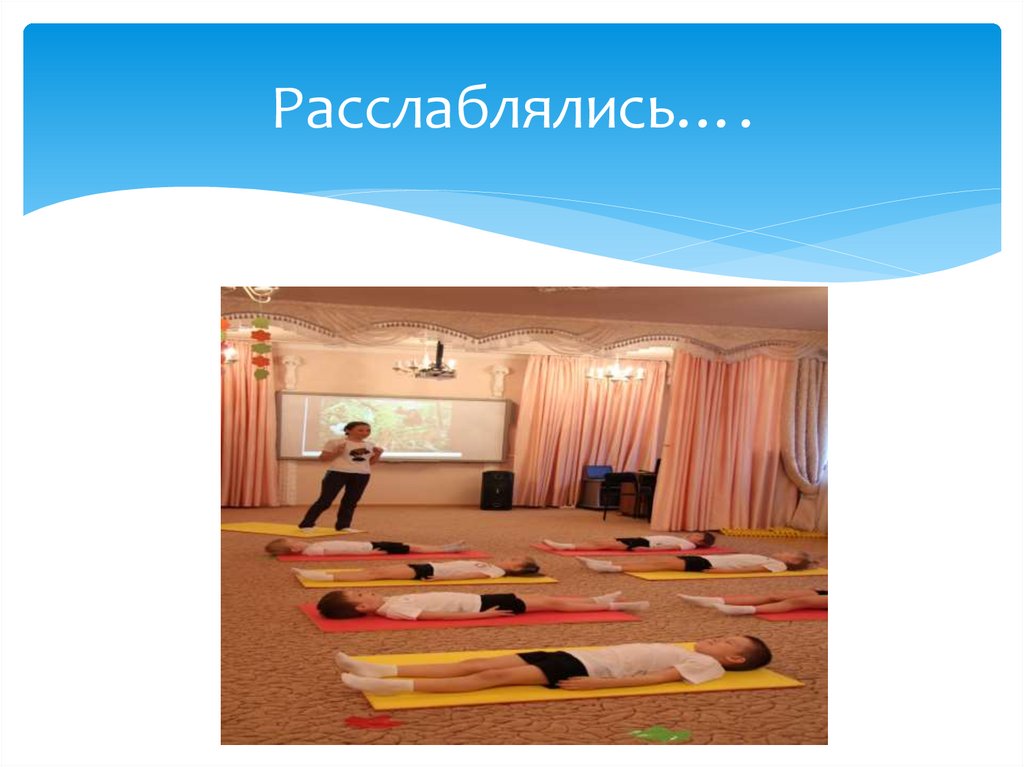 Расслаблялись….